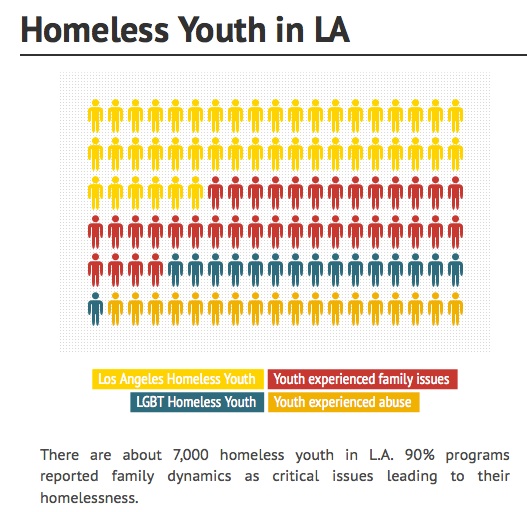 Homeless Youth in LA

Los Angeles Homeless Youth
Youth experienced family issues
LGBT Homeless Youth
Youth experienced abuse

There are about 7,000 homeless youth in L.A. 90% programs reported family dynamics as critical issues leading to their homelessness.